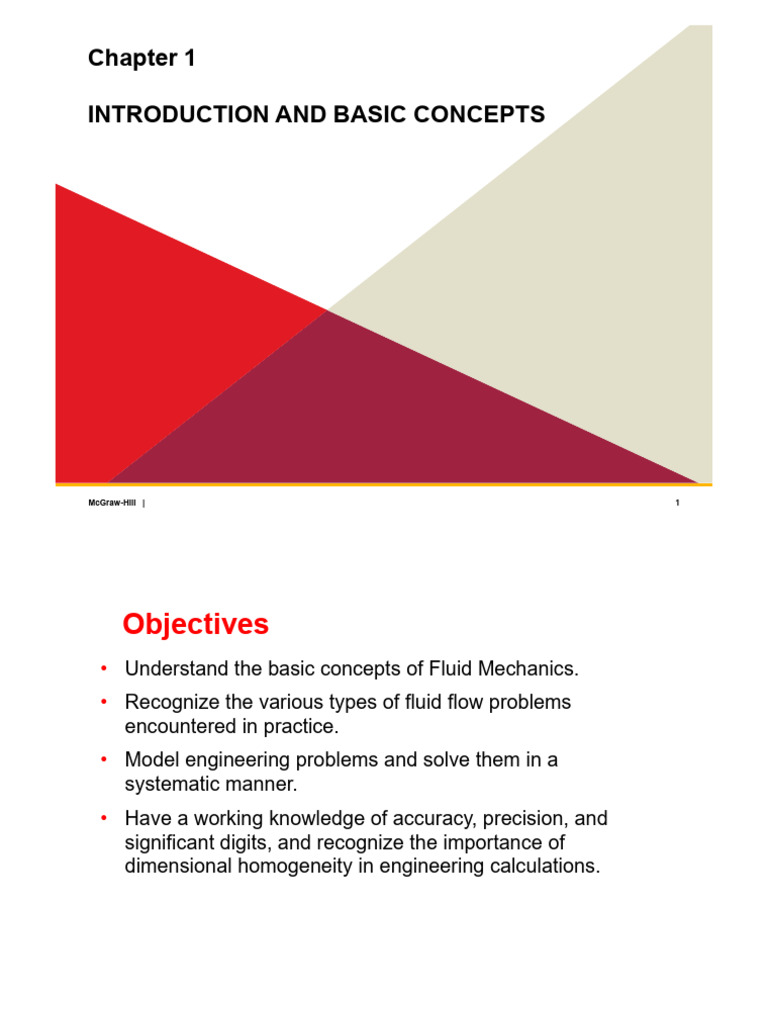 Chapter 1

INTRODUCTION AND BASIC CONCEPTS

McGraw-Hill |

1

Objectives

• Understand the basic concepts of Fluid Mechanics.

• Recognize the various types of fluid flow problems encountered in practice.

• Model engineering problems and solve them in a systematic manner.

• Have a working knowledge of accuracy, precision, and significant digits, and recognize the importance of dimensional homogeneity in engineering calculations.